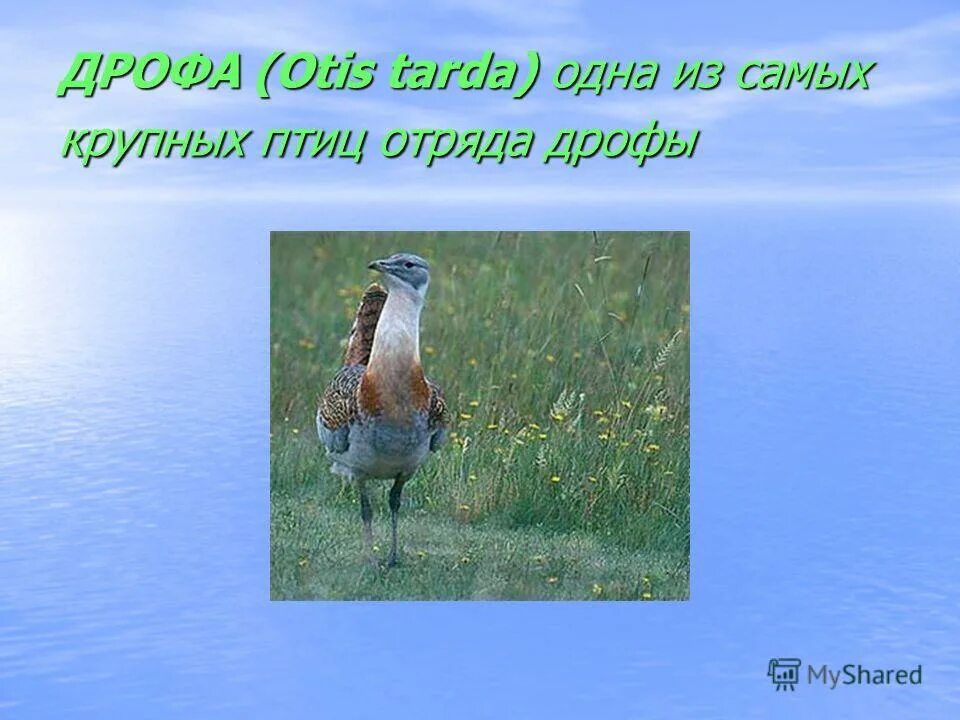 ДРОФА (Otis tarda) одна из самых крупных птиц отряда дрофы

MyShared